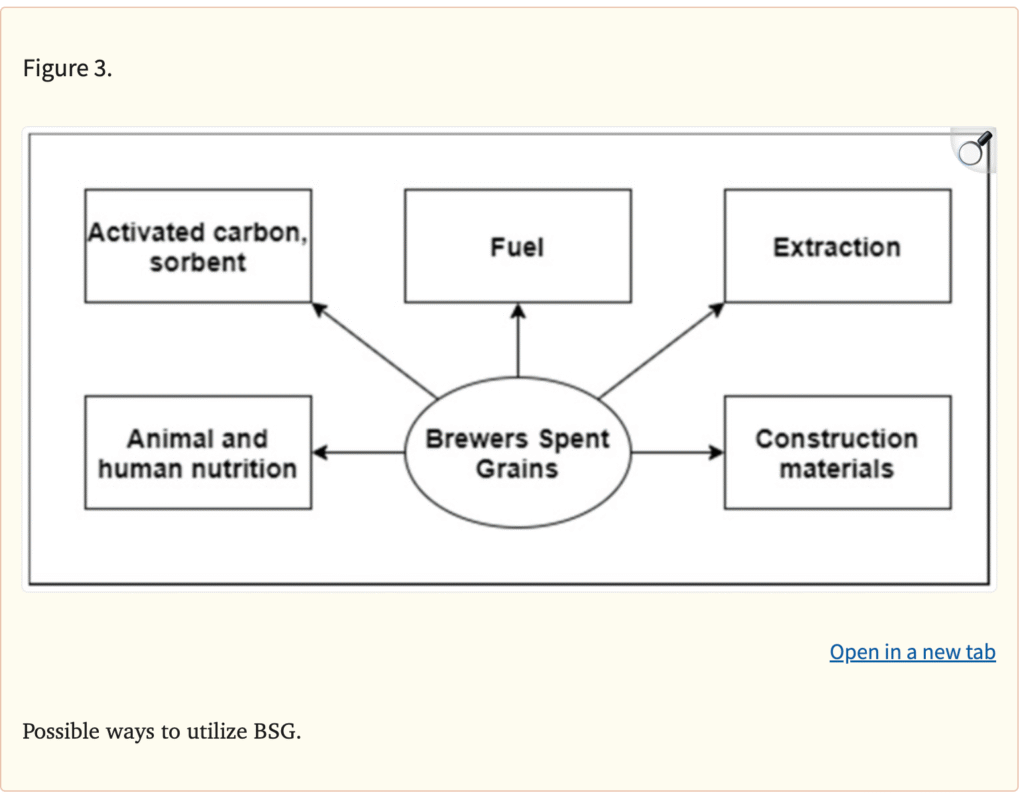 Figure 3.

Activated carbon, sorbent

Fuel

Extraction

Animal and human nutrition

Brewers Spent Grains

Construction materials

Open in a new tab

Possible ways to utilize BSG.